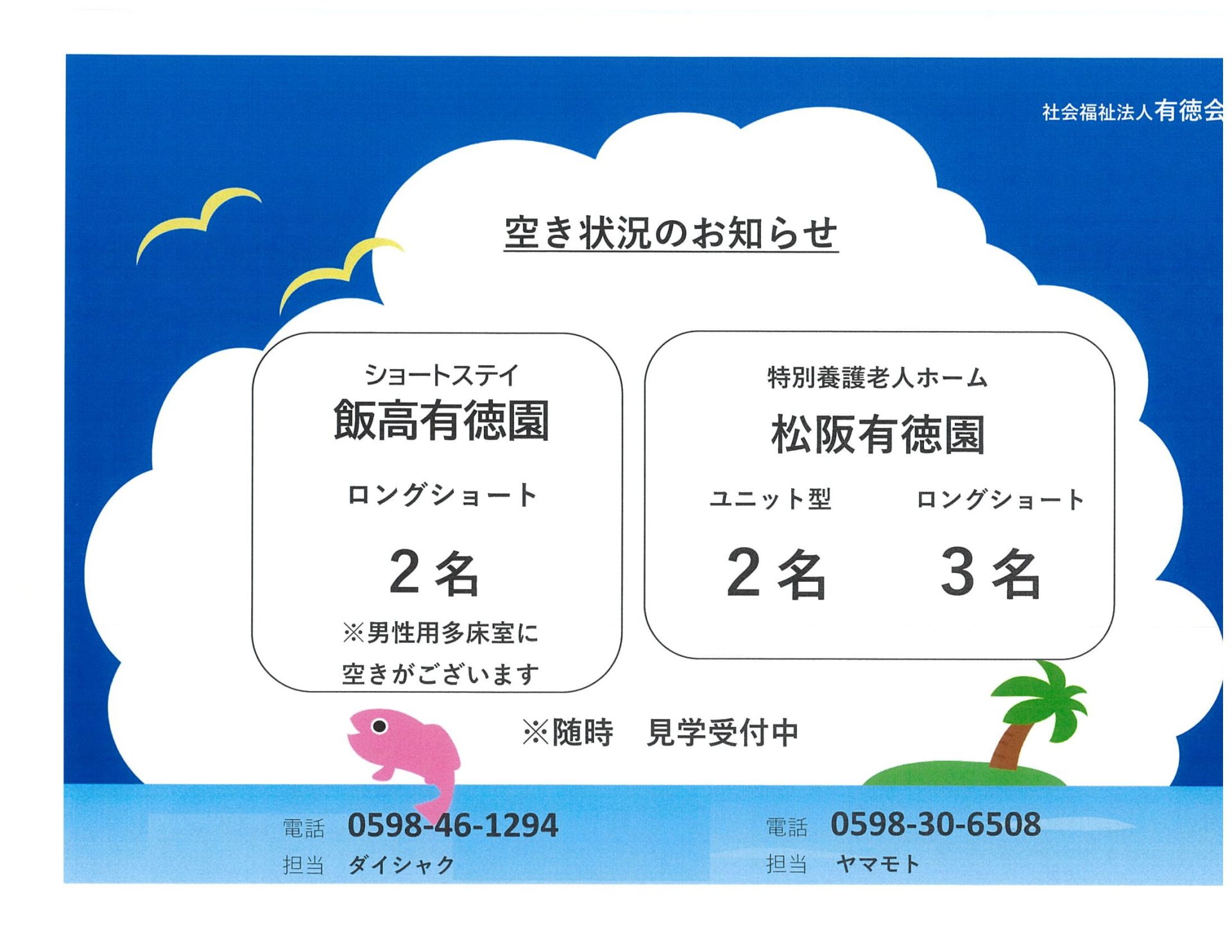 社会福祉法人有徳会

空き状況のお知らせ

ショートステイ
飯高有徳園
ロングショート
２名
※男性用多床室に空きがございます

特別養護老人ホーム
松阪有徳園
ユニット型
２名
ロングショート
３名

※随時　見学受付中

電話　0598-46-1294
担当　ダイシャク

電話　0598-30-6508
担当　ヤマモト